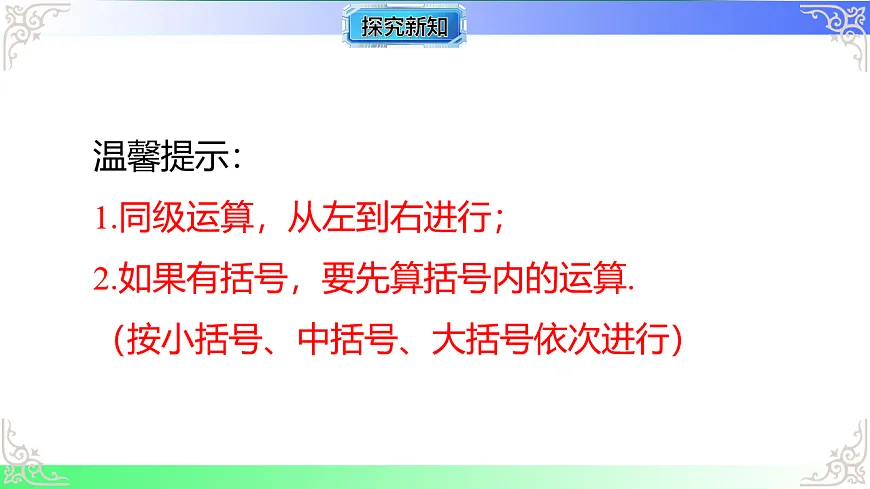 探究新知

温馨提示：

1.同级运算，从左到右进行；

2.如果有括号，要先算括号内的运算.

（按小括号、中括号、大括号依次进行）